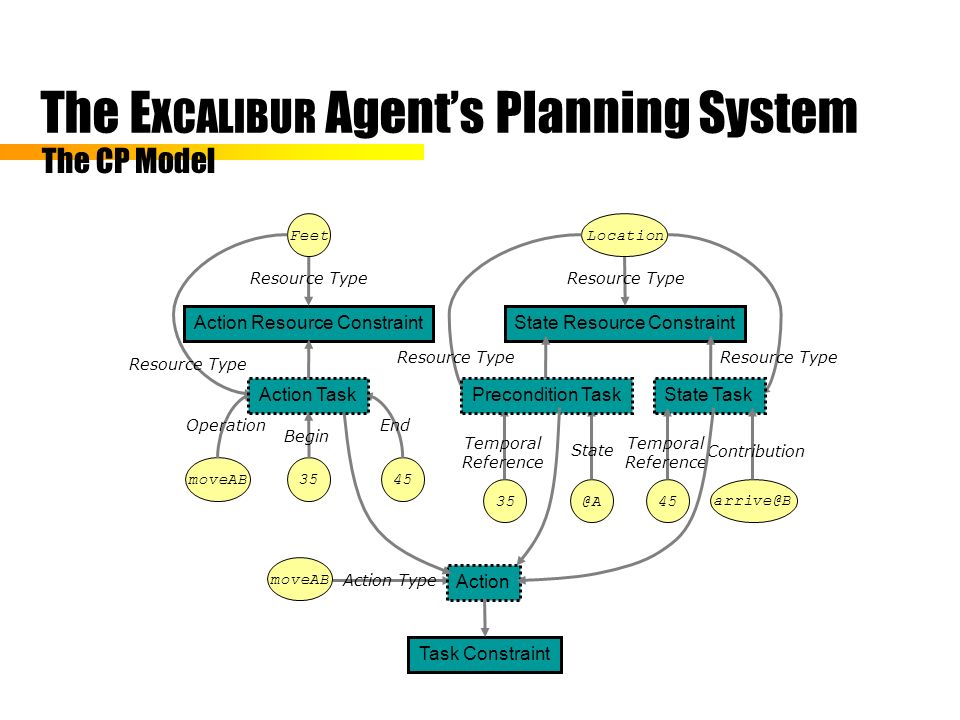 The EXCALIBUR Agent's Planning System
The CP Model

Feet
Resource Type
Action Resource Constraint
Resource Type
Action Task
Operation
Begin
End
moveAB
35
45

Location
Resource Type
State Resource Constraint
Resource Type
Resource Type
Precondition Task
State Task
Temporal Reference
State
Temporal Reference
Contribution
35
@A
45
arrive@B

moveAB
Action Type
Action
Task Constraint